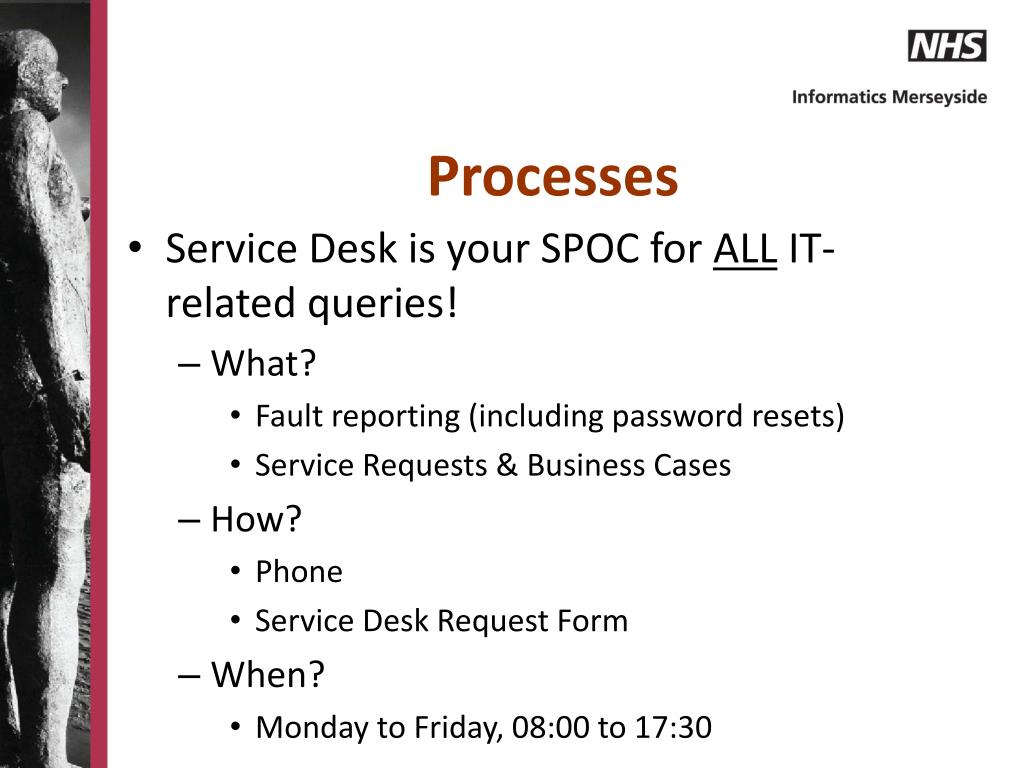 NHS
Informatics Merseyside

Processes

• Service Desk is your SPOC for ALL IT-related queries!
– What?
• Fault reporting (including password resets)
• Service Requests & Business Cases
– How?
• Phone
• Service Desk Request Form
– When?
• Monday to Friday, 08:00 to 17:30